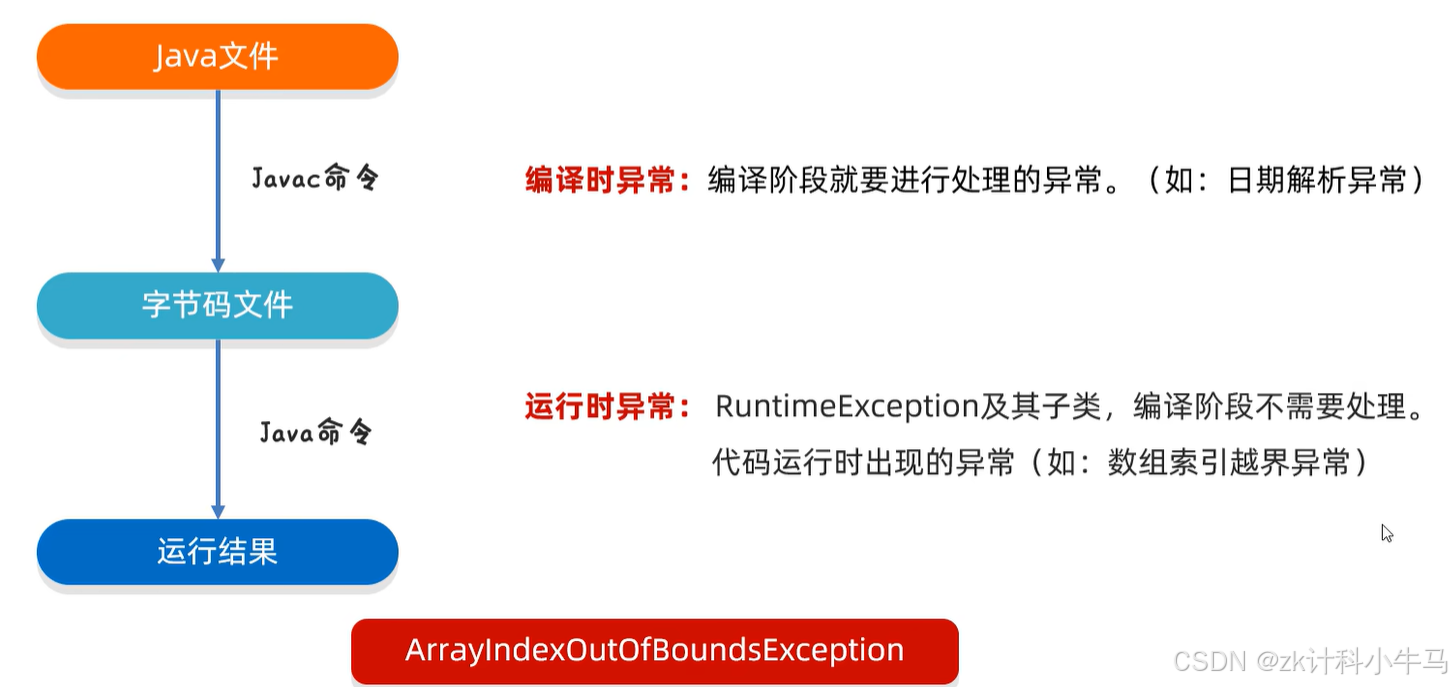 Java文件

Javac命令

字节码文件

Java命令

运行结果

编译时异常：编译阶段就要进行处理的异常。（如：日期解析异常）

运行时异常： RuntimeException及其子类，编译阶段不需要处理。代码运行时出现的异常（如：数组索引越界异常）

ArrayIndexOutOfBoundsException

CSDN @zk计科小牛马